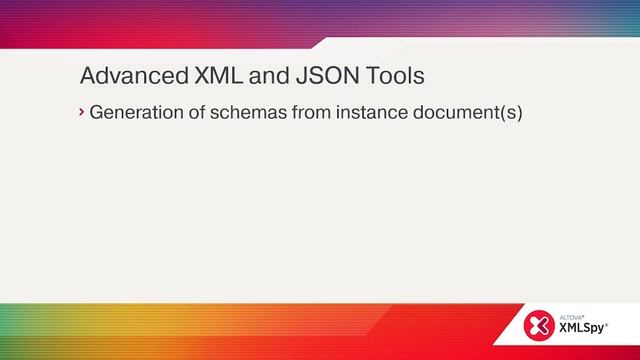 Advanced XML and JSON Tools

› Generation of schemas from instance document(s)

ALTOVA®
XMLSpy®